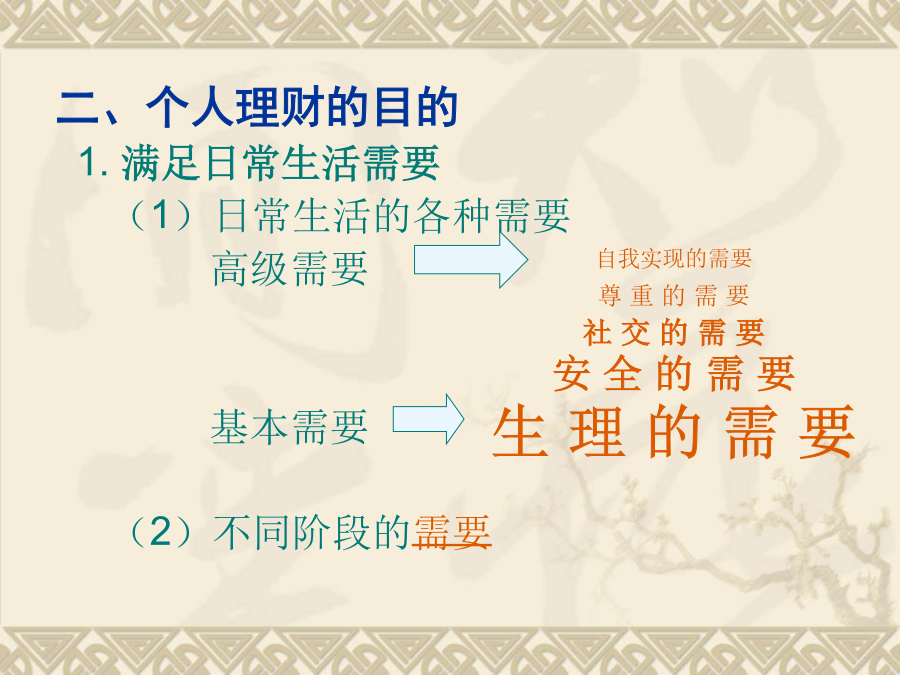 二、个人理财的目的

1. 满足日常生活需要

（1）日常生活的各种需要

高级需要

自我实现的需要

尊重的需要

社交的需要

安全的需要

基本需要

生理的需要

（2）不同阶段的需要